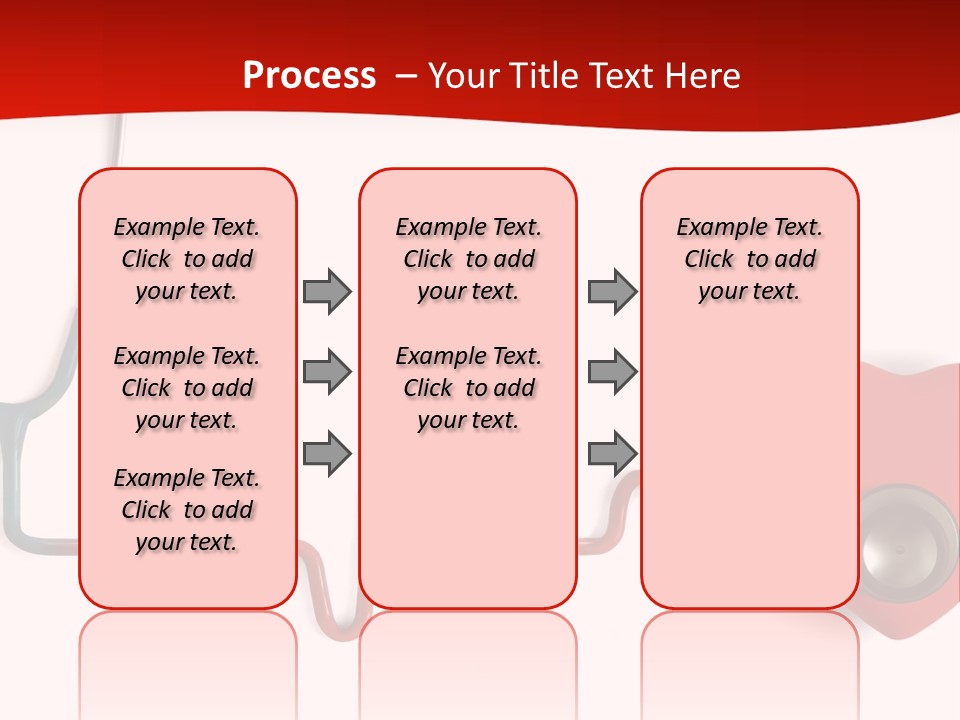 Process – Your Title Text Here

Example Text. Click to add your text.

Example Text. Click to add your text.

Example Text. Click to add your text.

Example Text. Click to add your text.

Example Text. Click to add your text.

Example Text. Click to add your text.